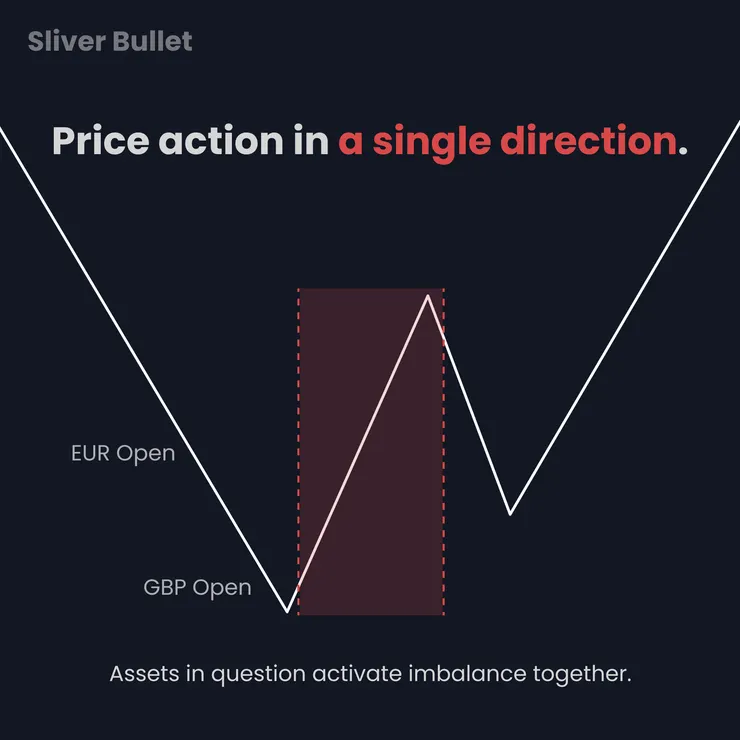 Sliver Bullet

Price action in a single direction.

EUR Open

GBP Open

Assets in question activate imbalance together.